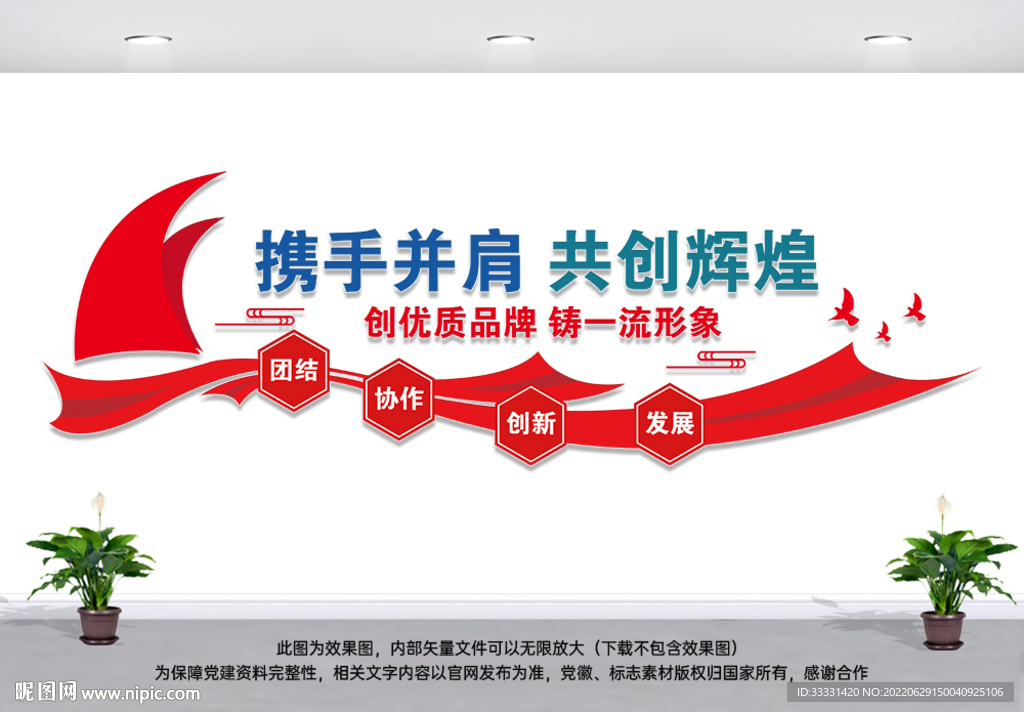 携手并肩 共创辉煌

创优质品牌 铸一流形象

团结

协作

创新

发展

此图为效果图，内部矢量文件可以无限放大（下载不包含效果图）

为保障党建资料完整性，相关文字内容以官网发布为准，党徽、标志素材版权归国家所有，感谢合作

昵图网 www.nipic.com

ID:33331420 NO:20220629150040925106